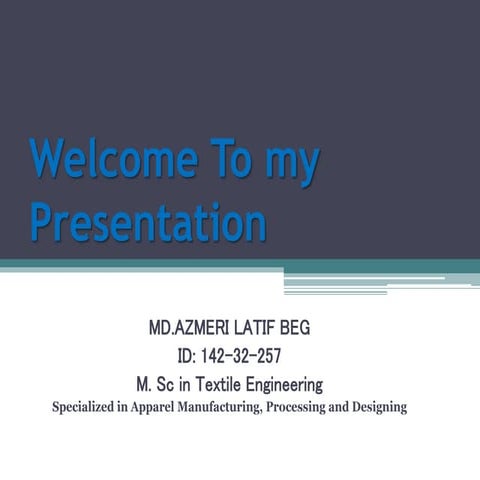 Welcome To my Presentation

MD.AZMERI LATIF BEG
ID: 142-32-257
M. Sc in Textile Engineering
Specialized in Apparel Manufacturing, Processing and Designing